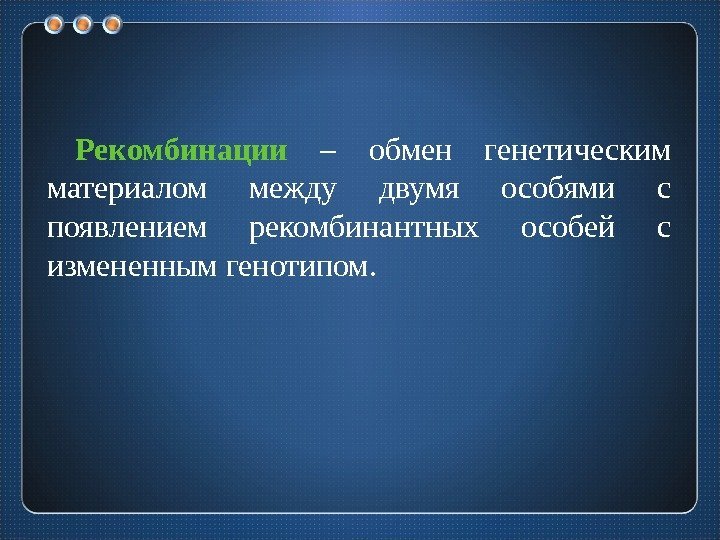 Рекомбинации – обмен генетическим материалом между двумя особями с появлением рекомбинантных особей с измененным генотипом.